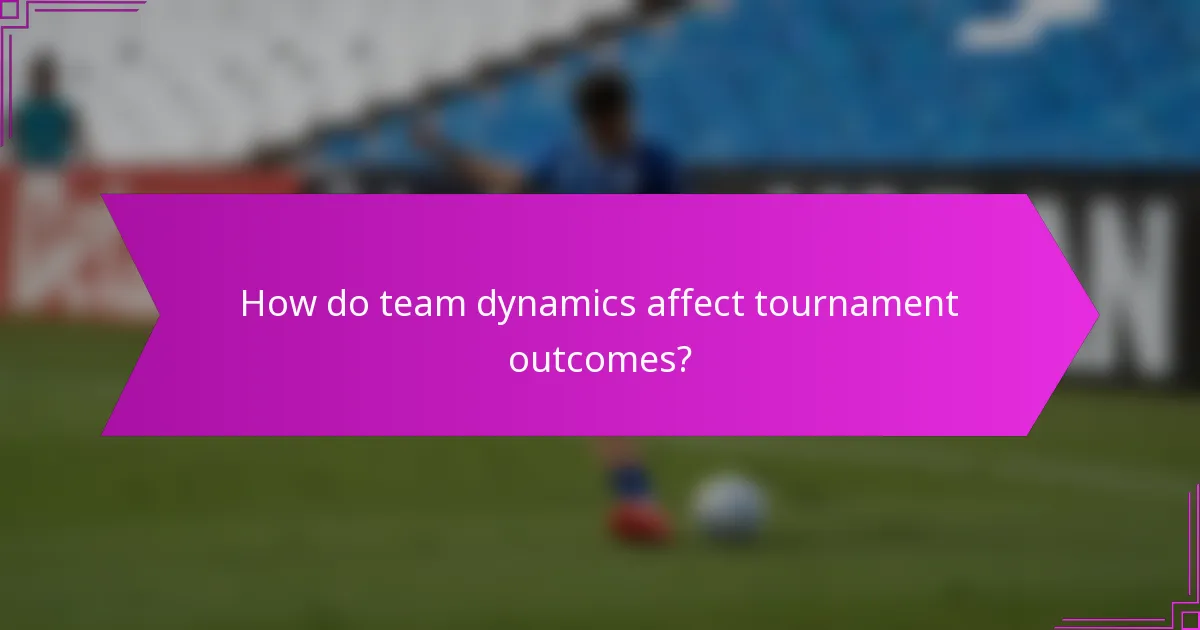 How do team dynamics affect tournament outcomes?